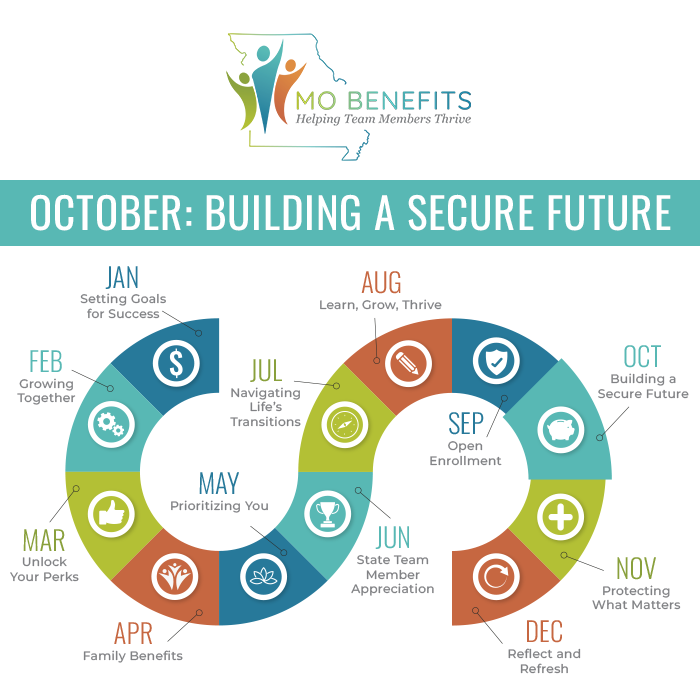 MO BENEFITS
Helping Team Members Thrive

OCTOBER: BUILDING A SECURE FUTURE

JAN
Setting Goals for Success

FEB
Growing Together

MAR
Unlock Your Perks

APR
Family Benefits

MAY
Prioritizing You

JUN
State Team Member Appreciation

JUL
Navigating Life's Transitions

AUG
Learn, Grow, Thrive

SEP
Open Enrollment

OCT
Building a Secure Future

NOV
Protecting What Matters

DEC
Reflect and Refresh